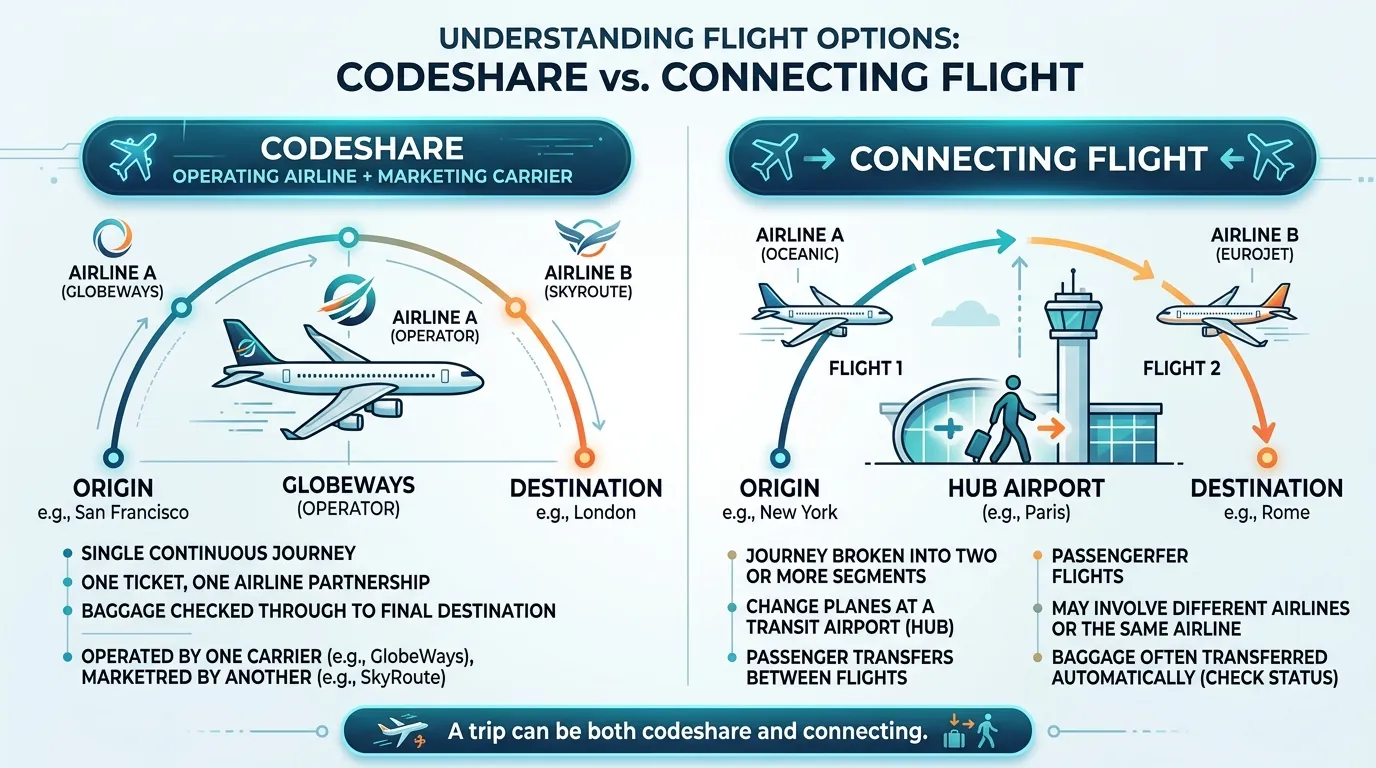 UNDERSTANDING FLIGHT OPTIONS:
CODESHARE vs. CONNECTING FLIGHT

CODESHARE
OPERATING AIRLINE + MARKETING CARRIER

AIRLINE A (GLOBEWAYS)

AIRLINE A (OPERATOR)

AIRLINE B (SKYROUTE)

ORIGIN
e.g., San Francisco

GLOBEWAYS
(OPERATOR)

DESTINATION
e.g., London

SINGLE CONTINUOUS JOURNEY
ONE TICKET, ONE AIRLINE PARTNERSHIP
BAGGAGE CHECKED THROUGH TO FINAL DESTINATION
OPERATED BY ONE CARRIER (e.g., GlobeWays), MARKETRED BY ANOTHER (e.g., SkyRoute)

CONNECTING FLIGHT

AIRLINE A (OCEANIC)

AIRLINE B (EUROJET)

FLIGHT 1

FLIGHT 2

ORIGIN
e.g., New York

HUB AIRPORT
(e.g., Paris)

DESTINATION
e.g., Rome

JOURNEY BROKEN INTO TWO OR MORE SEGMENTS
CHANGE PLANES AT A TRANSIT AIRPORT (HUB)
PASSENGER TRANSFERS BETWEEN FLIGHTS

PASSENGERFER FLIGHTS
MAY INVOLVE DIFFERENT AIRLINES OR THE SAME AIRLINE
BAGGAGE OFTEN TRANSFERRED AUTOMATICALLY (CHECK STATUS)

A trip can be both codeshare and connecting.